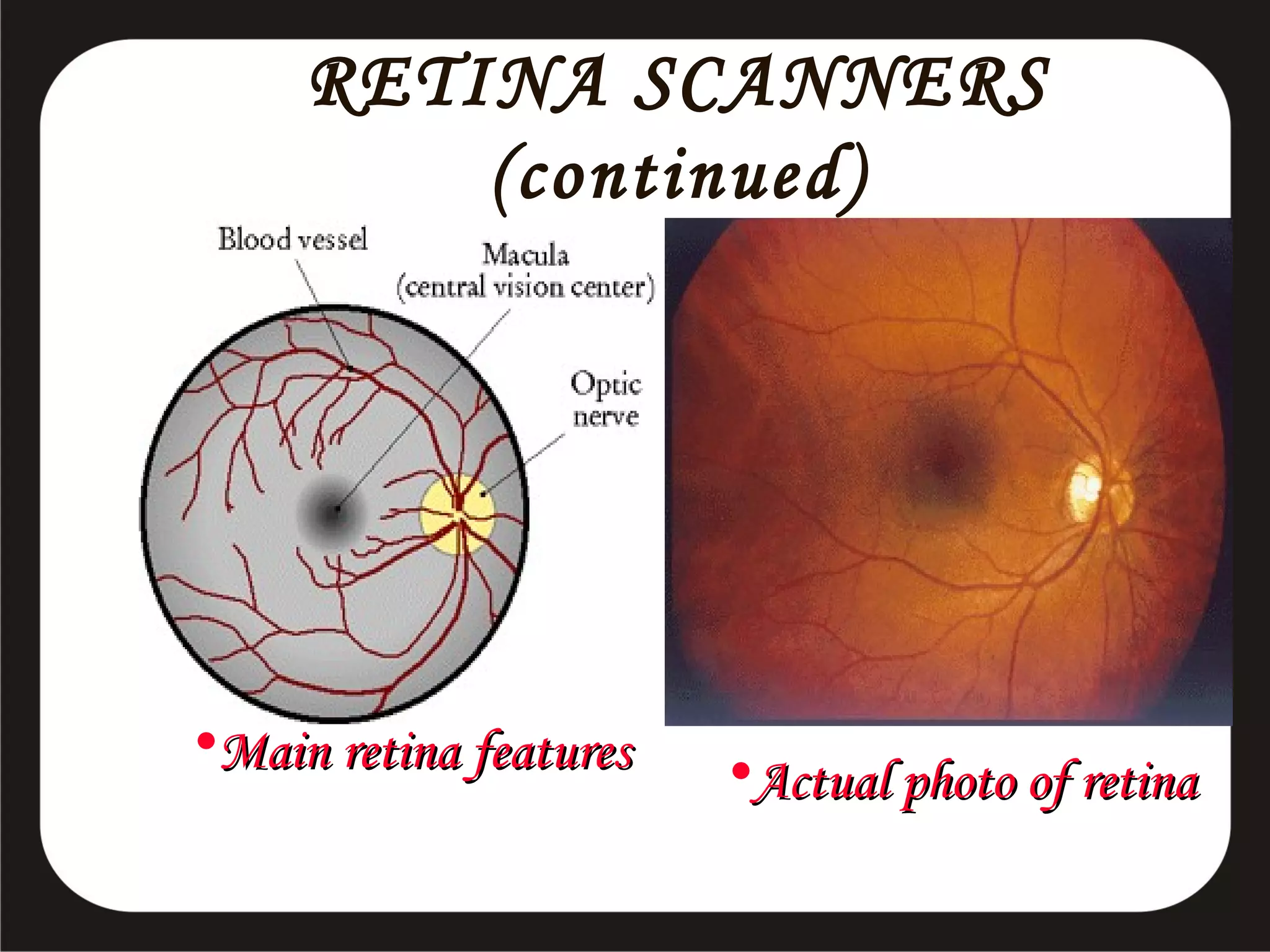 RETINA SCANNERS (continued)

Blood vessel

Macula (central vision center)

Optic nerve

• Main retina features

• Actual photo of retina